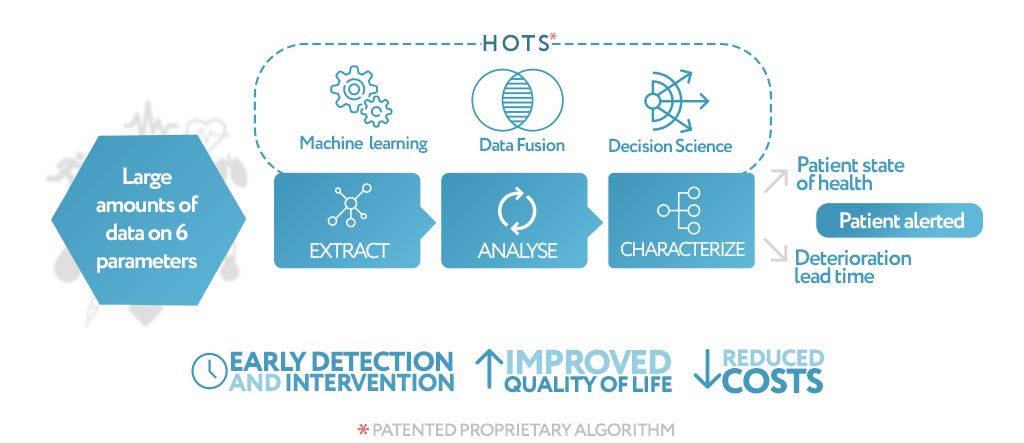 HOTS*

Machine learning

Data Fusion

Decision Science

Large amounts of data on 6 parameters

EXTRACT

ANALYSE

CHARACTERIZE

Patient state of health

Patient alerted

Deterioration lead time

EARLY DETECTION AND INTERVENTION

IMPROVED QUALITY OF LIFE

REDUCED COSTS

* PATENTED PROPRIETARY ALGORITHM